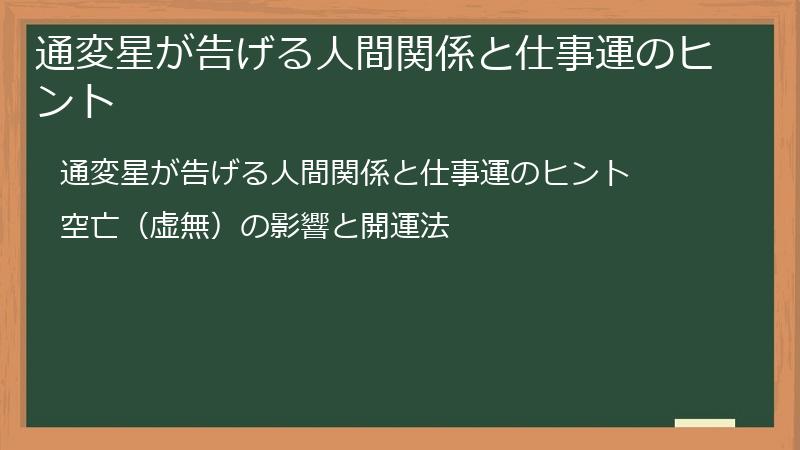 通変星が告げる人間関係と仕事運のヒント

通変星が告げる人間関係と仕事運のヒント

空亡（虚無）の影響と開運法